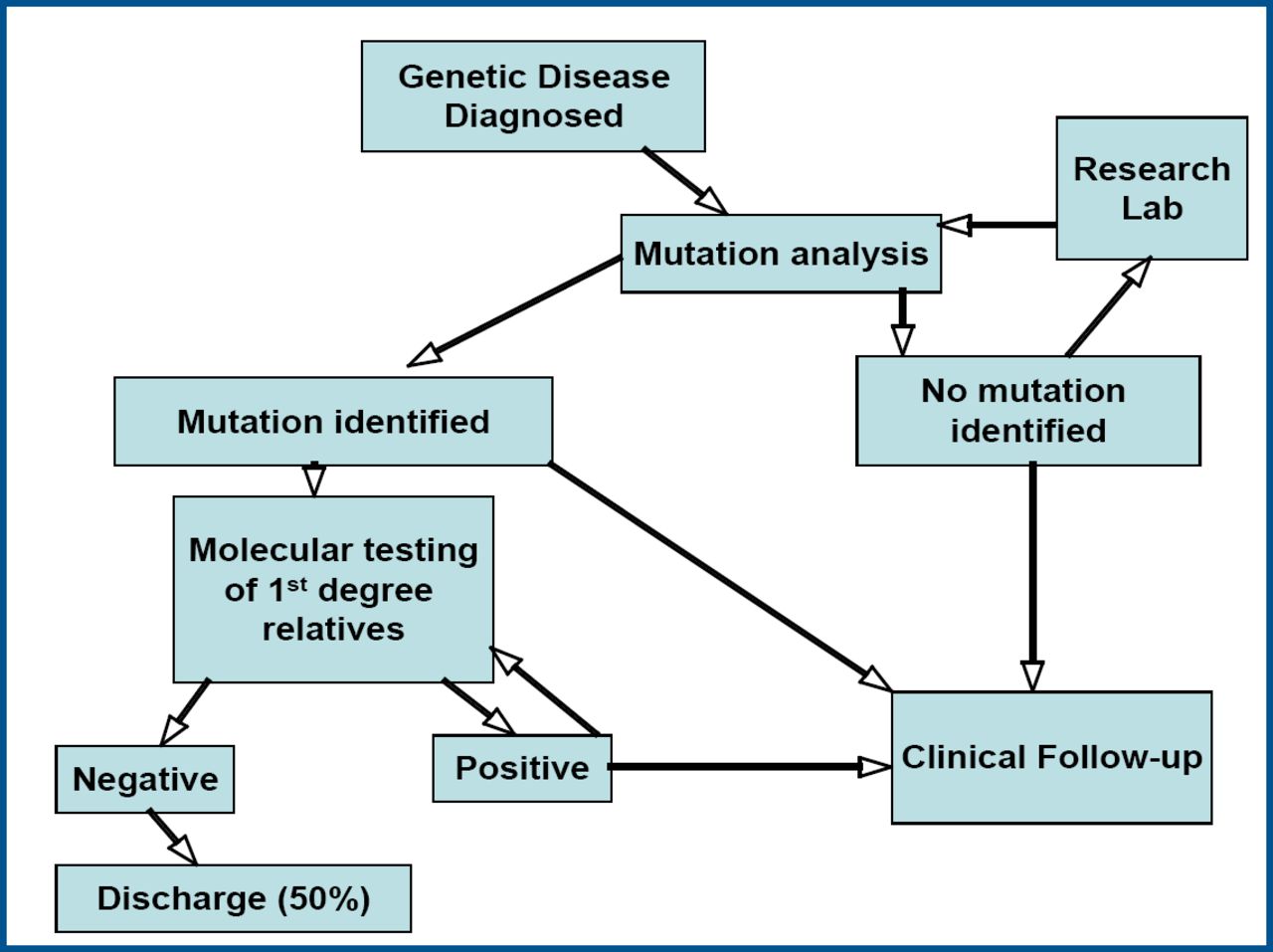 Genetic Disease Diagnosed

Research Lab

Mutation analysis

Mutation identified

No mutation identified

Molecular testing of 1$^{st}$ degree relatives

Negative

Positive

Clinical Follow-up

Discharge (50%)